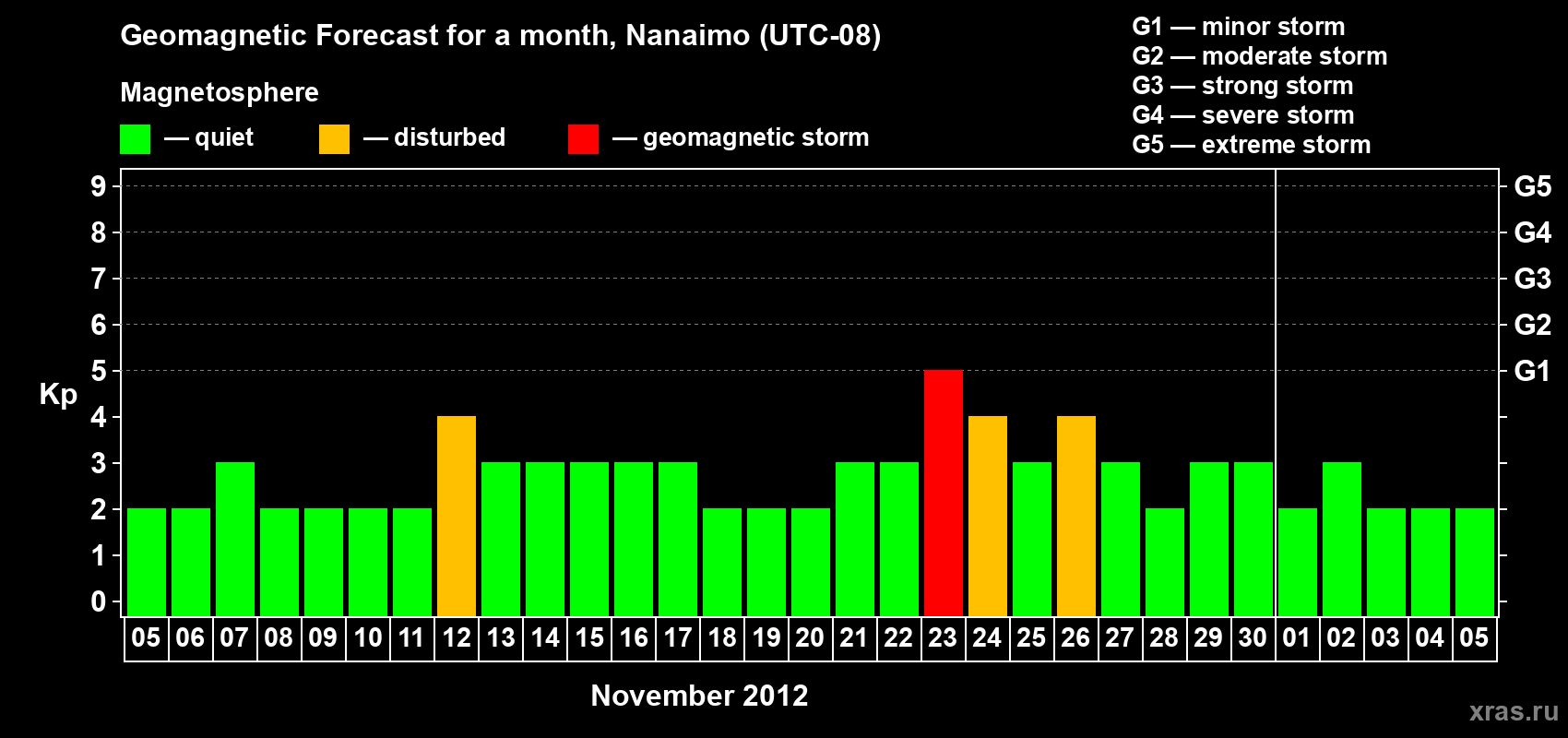 Geomagnetic Forecast for a month, Nanaimo (UTC-08)

Magnetosphere

— quiet — disturbed — geomagnetic storm

G1 — minor storm
G2 — moderate storm
G3 — strong storm
G4 — severe storm
G5 — extreme storm

Kp

9 8 7 6 5 4 3 2 1 0

G5 G4 G3 G2 G1

05 06 07 08 09 10 11 12 13 14 15 16 17 18 19 20 21 22 23 24 25 26 27 28 29 30 01 02 03 04 05

November 2012

xras.ru